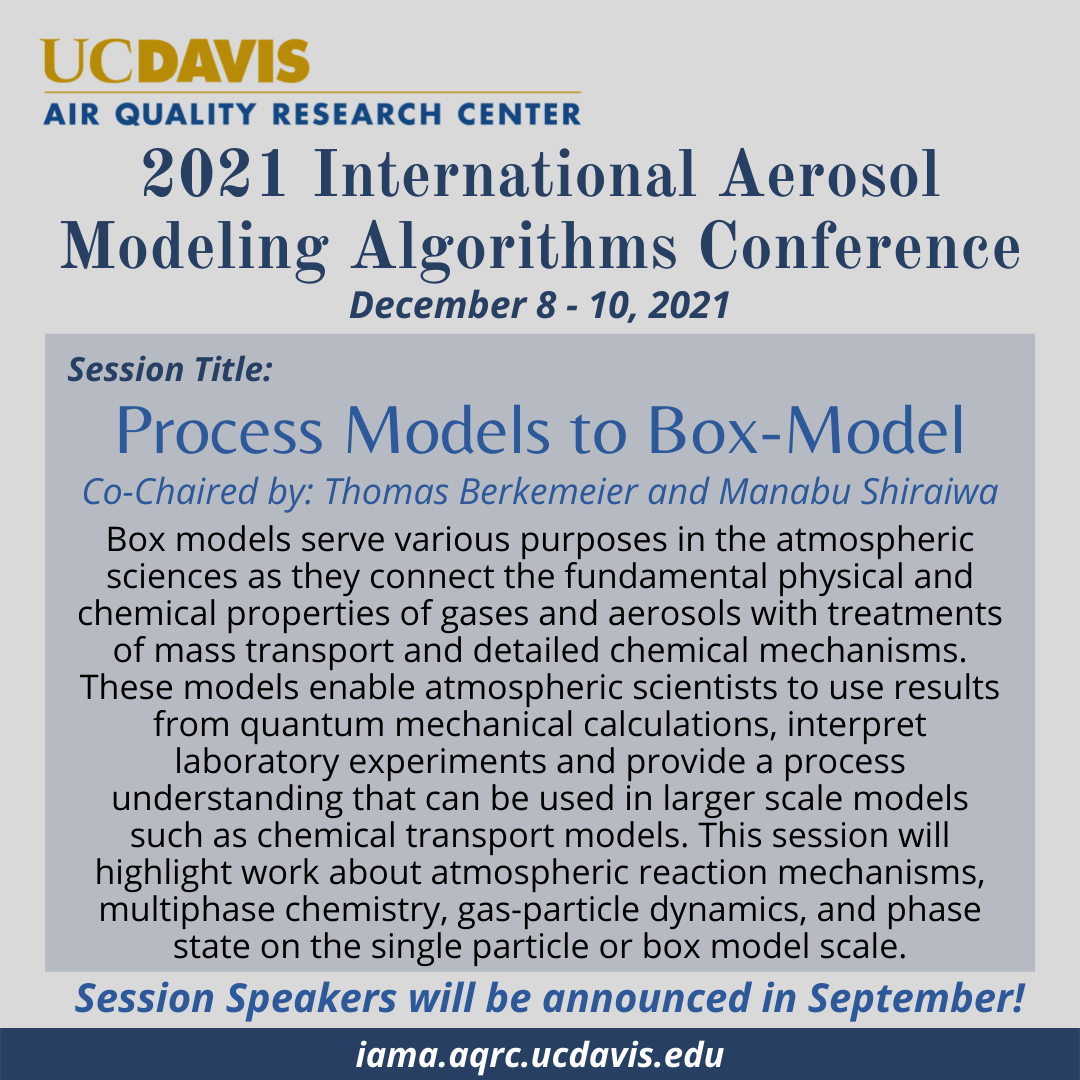 UCDAVIS
AIR QUALITY RESEARCH CENTER

2021 International Aerosol Modeling Algorithms Conference
December 8 - 10, 2021

Session Title:

Process Models to Box-Model

Co-Chaired by: Thomas Berkemeier and Manabu Shiraiwa

Box models serve various purposes in the atmospheric sciences as they connect the fundamental physical and chemical properties of gases and aerosols with treatments of mass transport and detailed chemical mechanisms. These models enable atmospheric scientists to use results from quantum mechanical calculations, interpret laboratory experiments and provide a process understanding that can be used in larger scale models such as chemical transport models. This session will highlight work about atmospheric reaction mechanisms, multiphase chemistry, gas-particle dynamics, and phase state on the single particle or box model scale.

Session Speakers will be announced in September!

iama.aqrc.ucdavis.edu